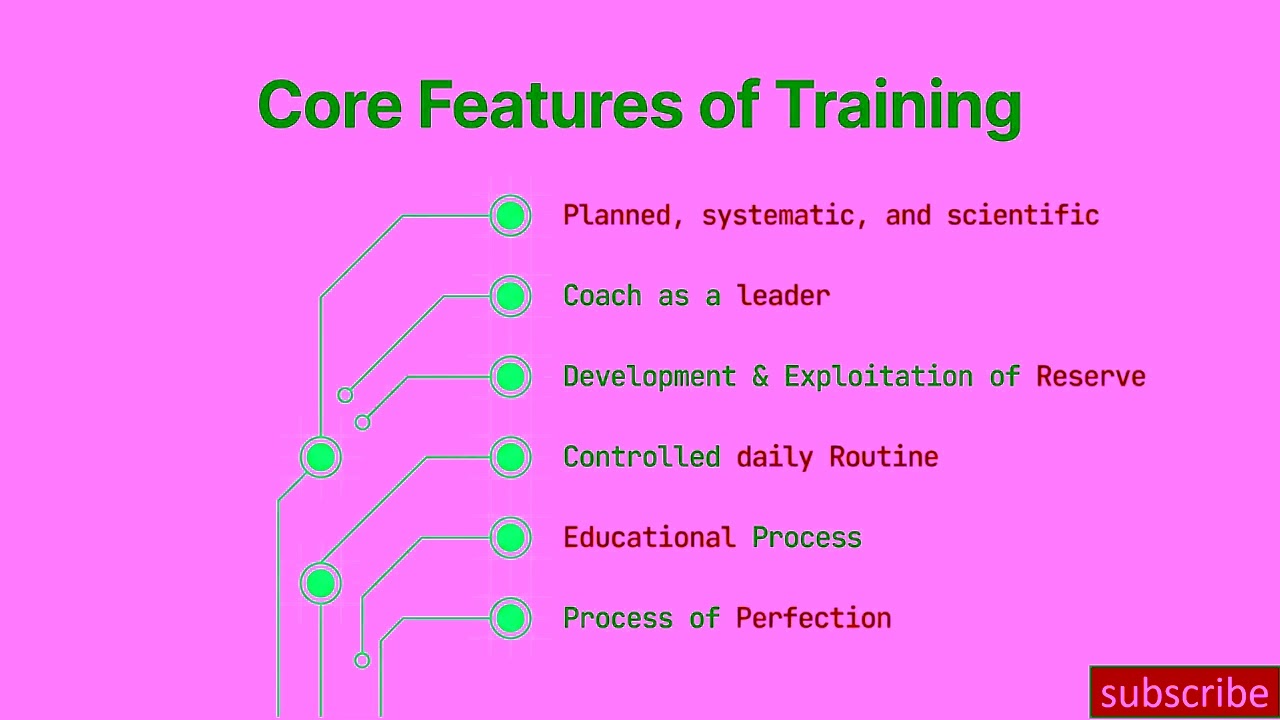 Core Features of Training

Planned, systematic, and scientific

Coach as a leader

Development & Exploitation of Reserve

Controlled daily Routine

Educational Process

Process of Perfection

subscribe